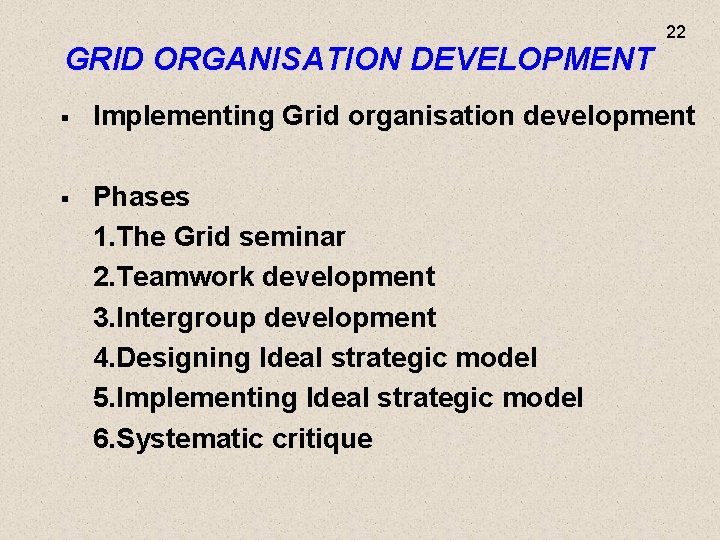 22

GRID ORGANISATION DEVELOPMENT

▪ Implementing Grid organisation development

▪ Phases
1.The Grid seminar
2.Teamwork development
3.Intergroup development
4.Designing Ideal strategic model
5.Implementing Ideal strategic model
6.Systematic critique